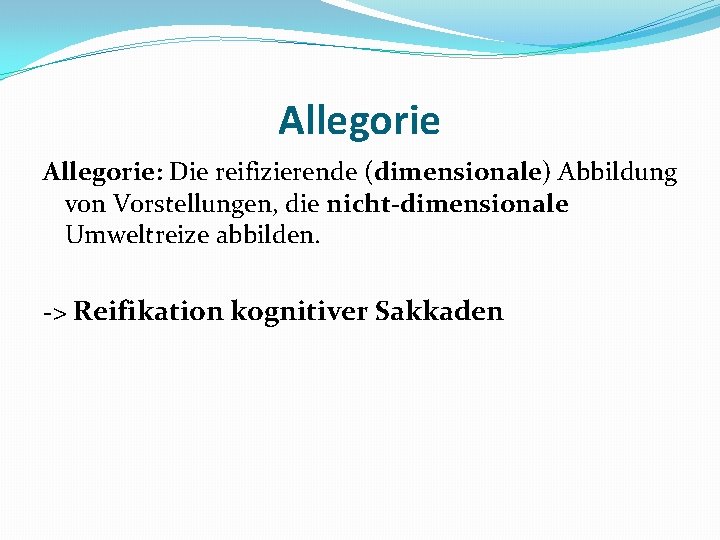 Allegorie

Allegorie: Die reifizierende (dimensionale) Abbildung von Vorstellungen, die nicht-dimensionale Umweltreize abbilden.

-> Reifikation kognitiver Sakkaden